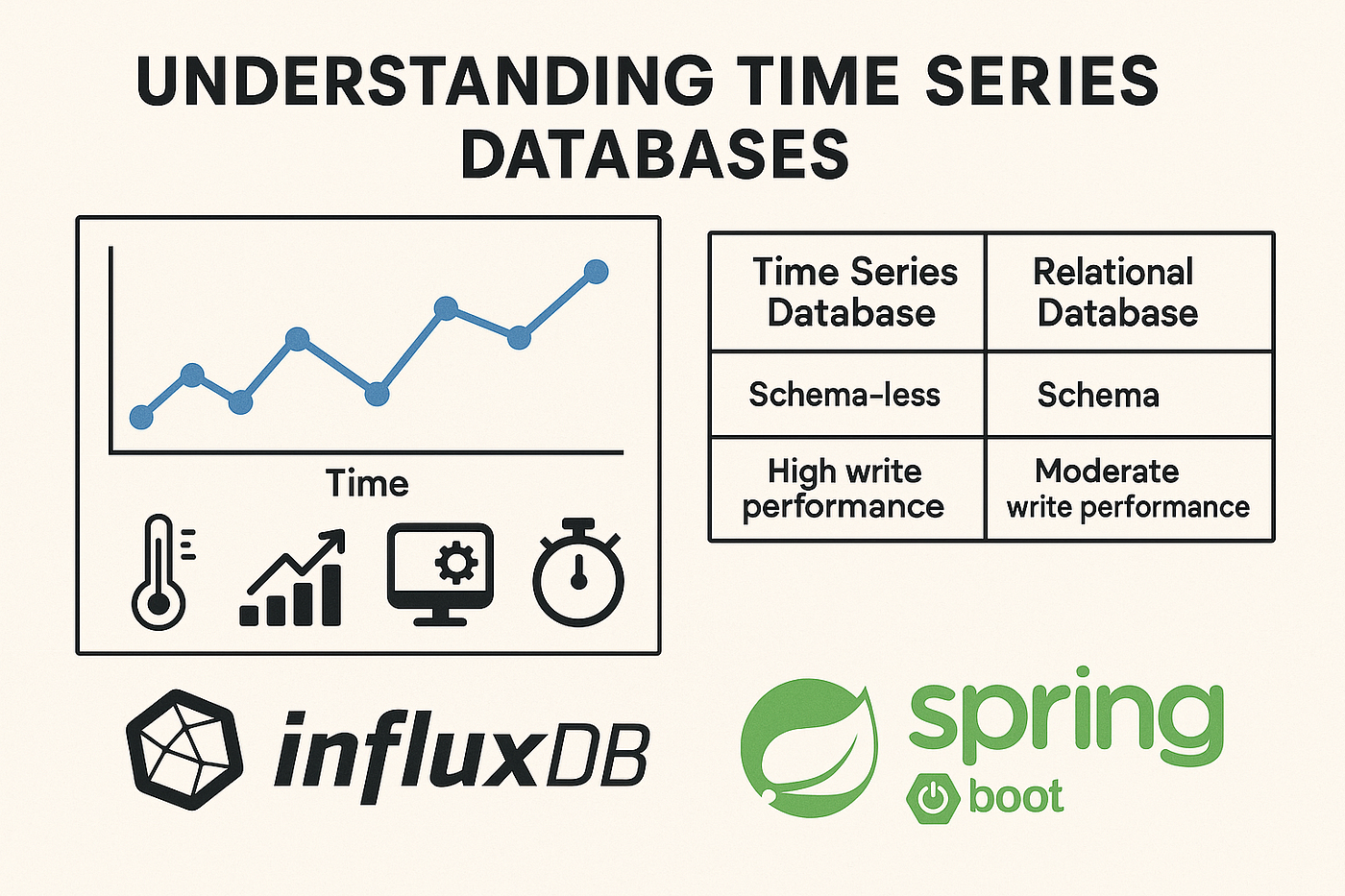 UNDERSTANDING TIME SERIES DATABASES

Time

| Time Series Database | Relational Database |
|---|---|
| Schema-less | Schema |
| High write performance | Moderate write performance |

influxDB

spring boot